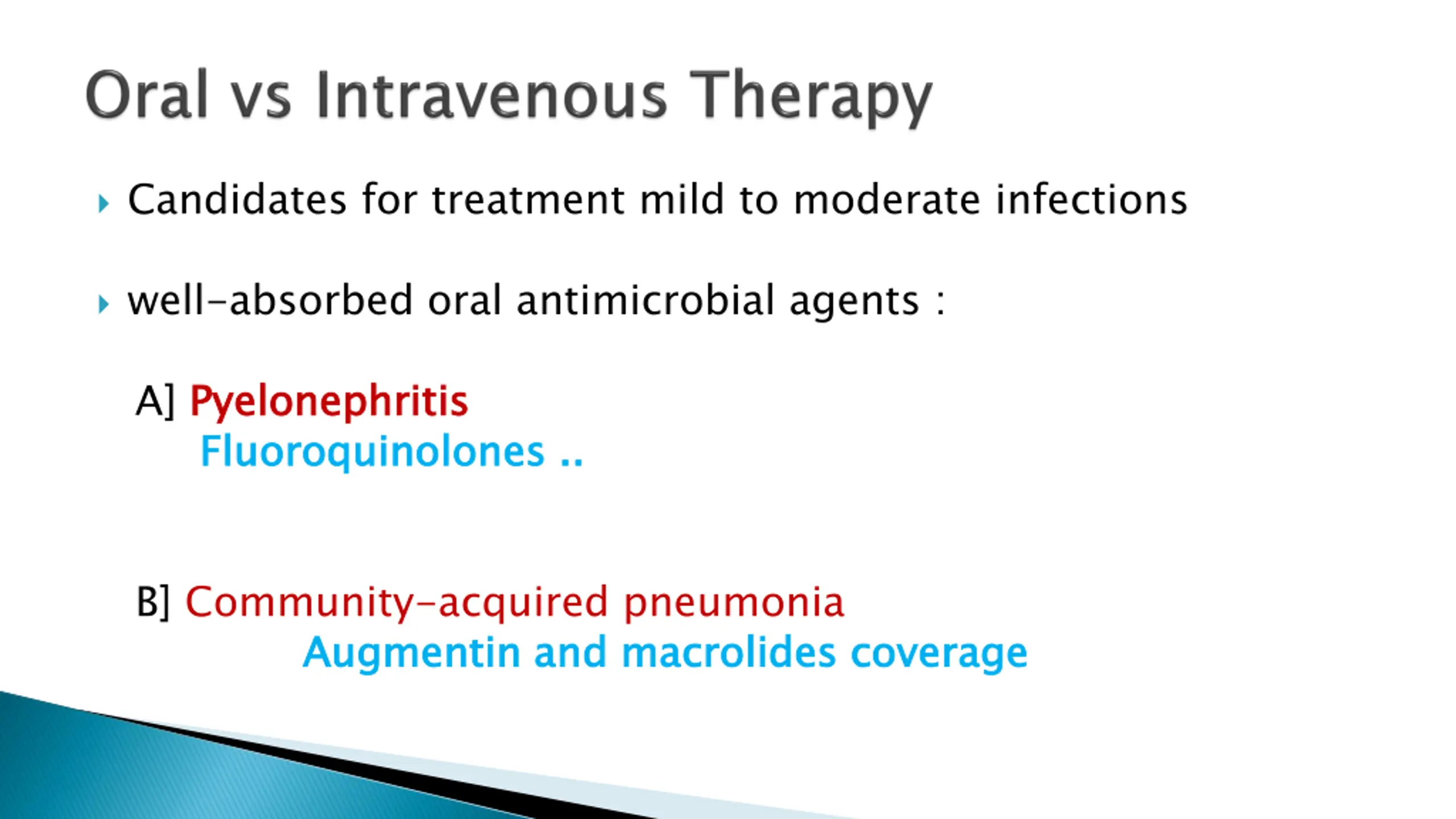 Oral vs Intravenous Therapy

Candidates for treatment mild to moderate infections

well-absorbed oral antimicrobial agents :

A] Pyelonephritis
Fluoroquinolones ..

B] Community-acquired pneumonia
Augmentin and macrolides coverage